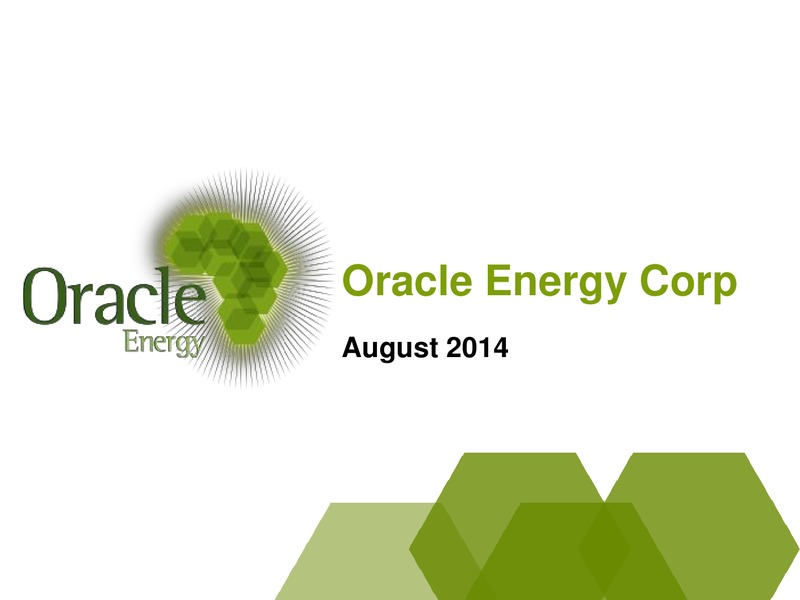 Oracle Energy

Oracle Energy Corp

August 2014